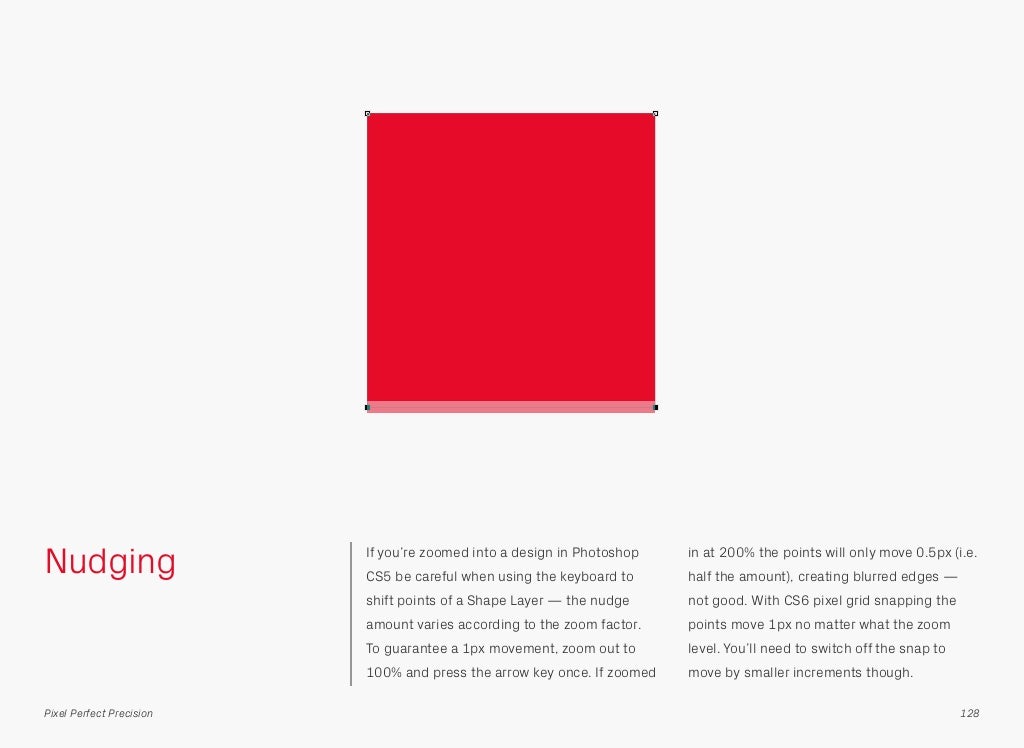 Nudging

If you're zoomed into a design in Photoshop CS5 be careful when using the keyboard to shift points of a Shape Layer — the nudge amount varies according to the zoom factor. To guarantee a 1px movement, zoom out to 100% and press the arrow key once. If zoomed in at 200% the points will only move 0.5px (i.e. half the amount), creating blurred edges — not good. With CS6 pixel grid snapping the points move 1px no matter what the zoom level. You'll need to switch off the snap to move by smaller increments though.

Pixel Perfect Precision

128